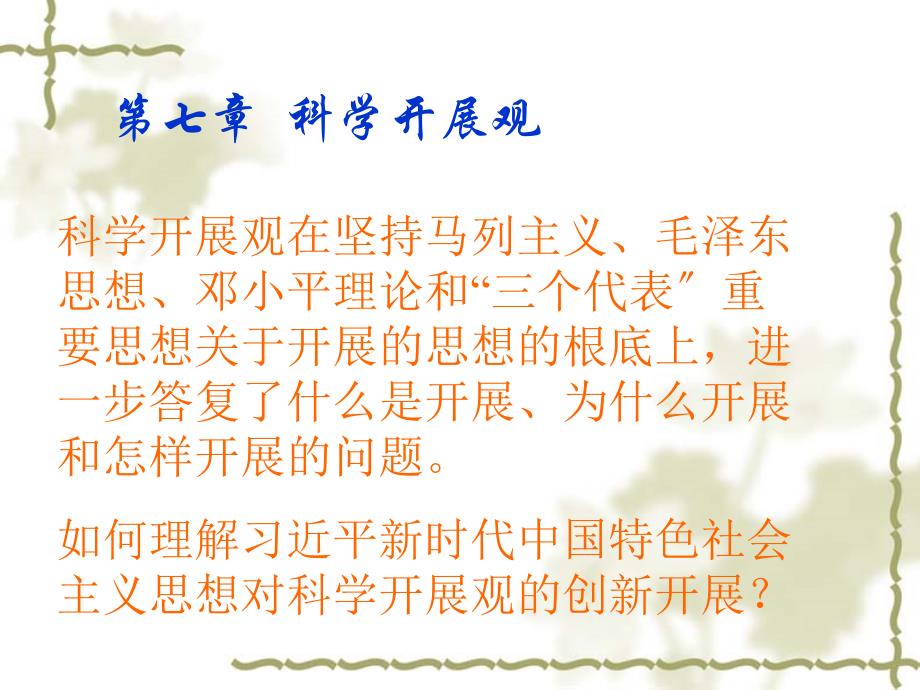 第七章 科学开展观

科学开展观在坚持马列主义、毛泽东思想、邓小平理论和“三个代表〞重要思想关于开展的思想的根底上，进一步答复了什么是开展、为什么开展和怎样开展的问题。

如何理解习近平新时代中国特色社会主义思想对科学开展观的创新开展？